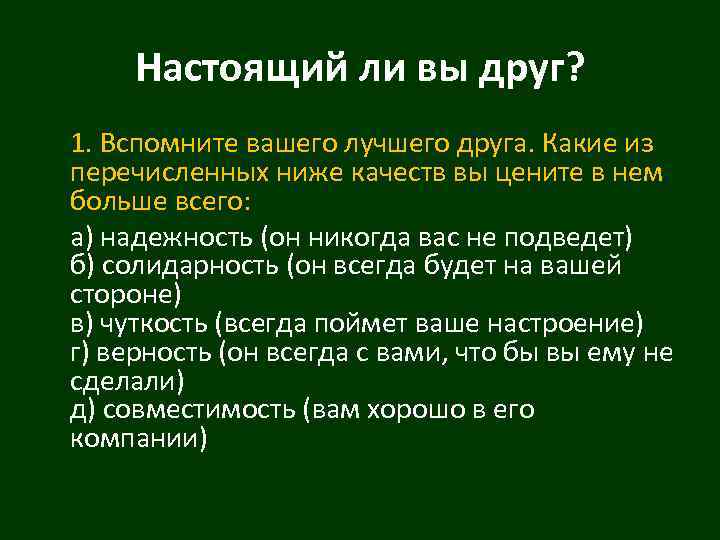 Настоящий ли вы друг?

1. Вспомните вашего лучшего друга. Какие из перечисленных ниже качеств вы цените в нем больше всего:

а) надежность (он никогда вас не подведет)
б) солидарность (он всегда будет на вашей стороне)
в) чуткость (всегда поймет ваше настроение)
г) верность (он всегда с вами, что бы вы ему не сделали)
д) совместимость (вам хорошо в его компании)